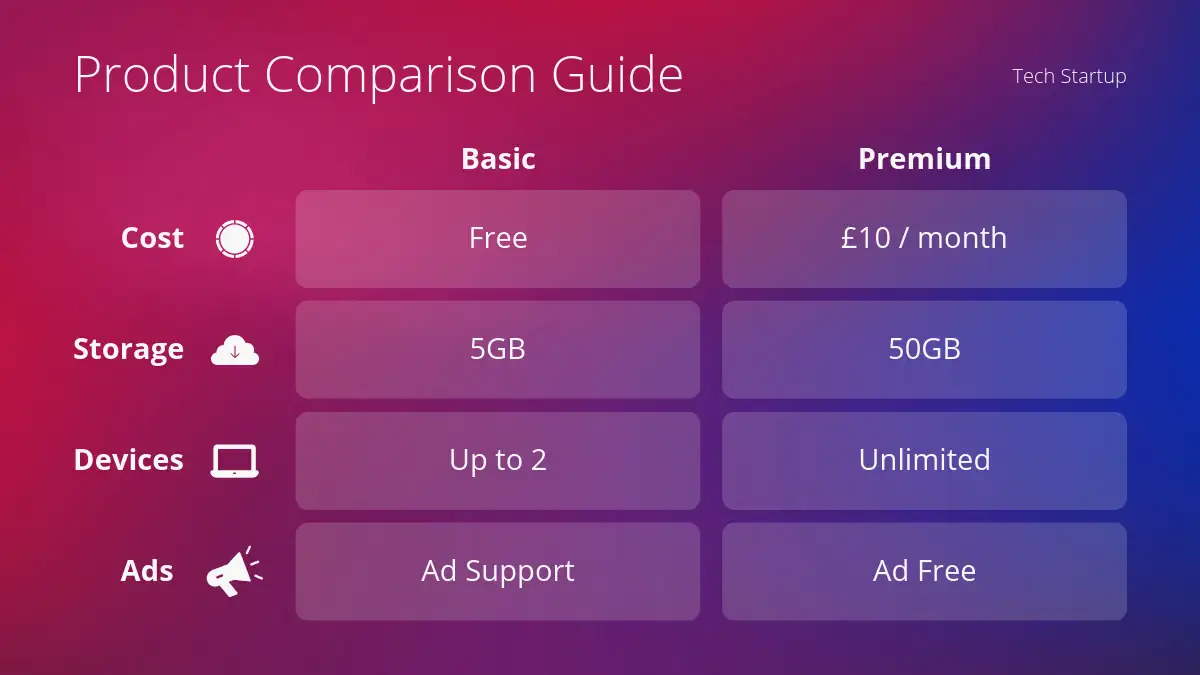 Product Comparison Guide

Tech Startup

| | Basic | Premium |
|---|---|---|
| Cost | Free | £10 / month |
| Storage | 5GB | 50GB |
| Devices | Up to 2 | Unlimited |
| Ads | Ad Support | Ad Free |